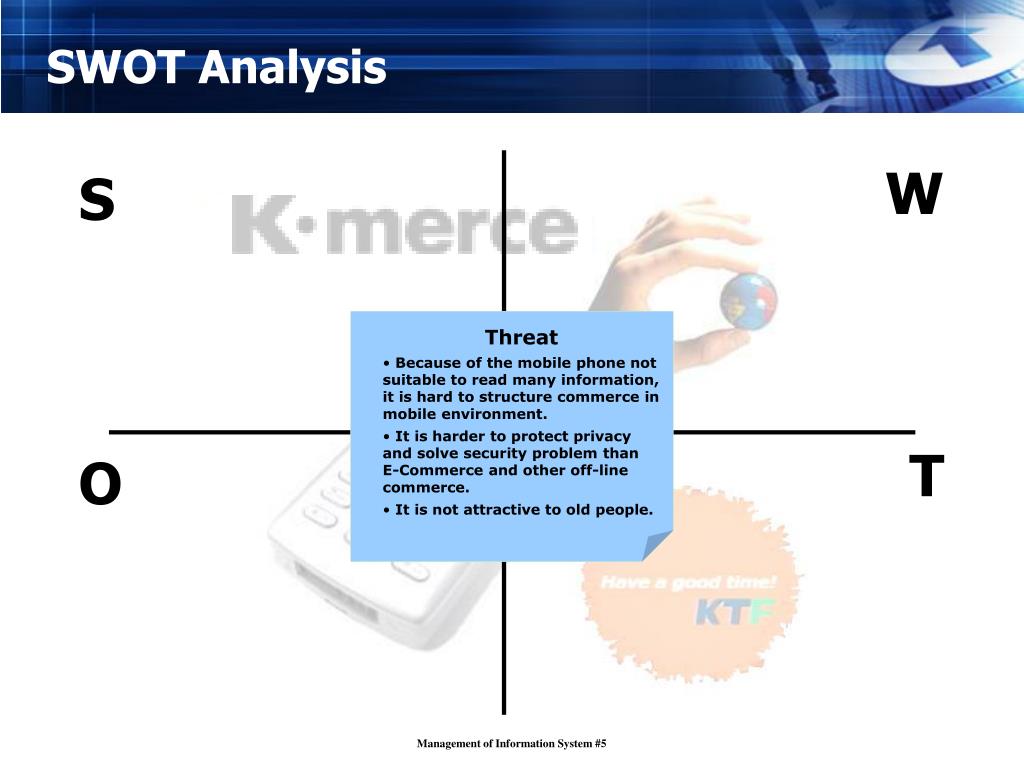 SWOT Analysis

S

W

K·merce

Threat

• Because of the mobile phone not suitable to read many information, it is hard to structure commerce in mobile environment.

• It is harder to protect privacy and solve security problem than E-Commerce and other off-line commerce.

• It is not attractive to old people.

O

T

Have a good time!

KTF

Management of Information System #5